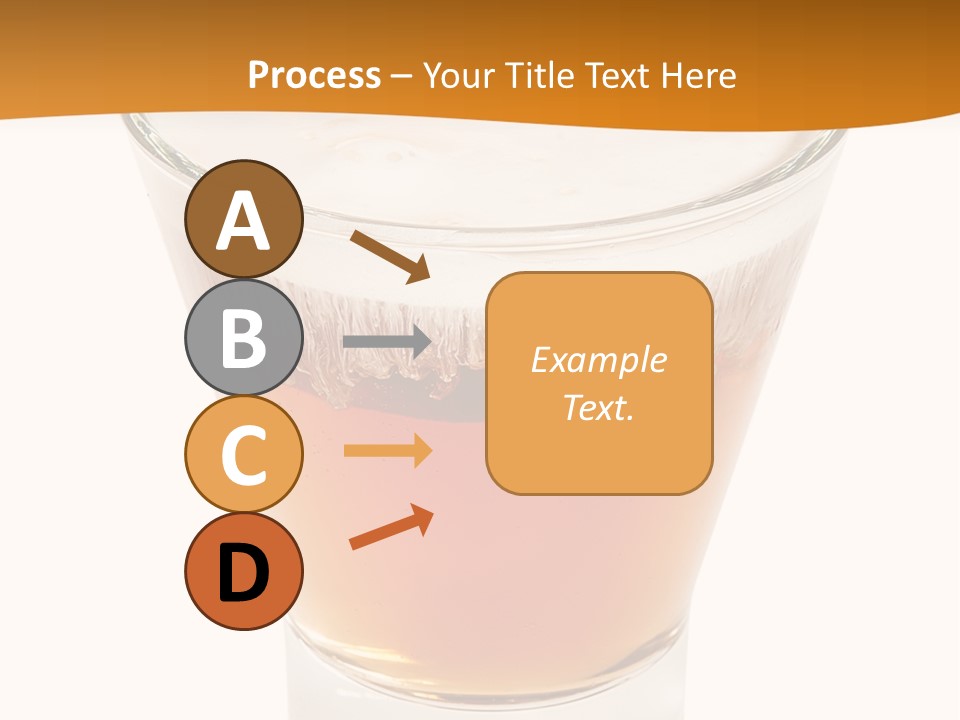 Process – Your Title Text Here

A

B

C

D

Example Text.